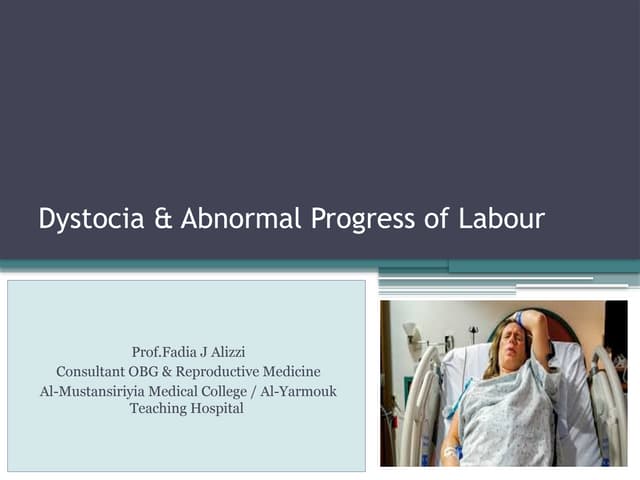 Dystocia & Abnormal Progress of Labour

Prof.Fadia J Alizzi
Consultant OBG & Reproductive Medicine
Al-Mustansiriyia Medical College / Al-Yarmouk Teaching Hospital